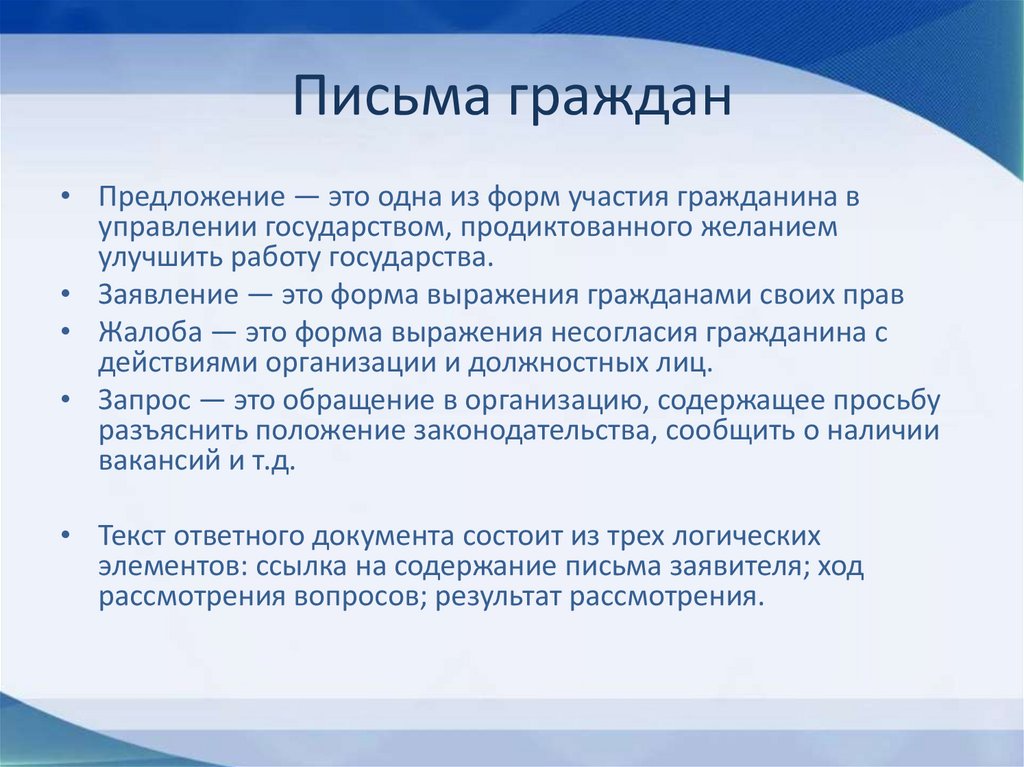 Письма граждан

• Предложение — это одна из форм участия гражданина в управлении государством, продиктованного желанием улучшить работу государства.
• Заявление — это форма выражения гражданами своих прав
• Жалоба — это форма выражения несогласия гражданина с действиями организации и должностных лиц.
• Запрос — это обращение в организацию, содержащее просьбу разъяснить положение законодательства, сообщить о наличии вакансий и т.д.

• Текст ответного документа состоит из трех логических элементов: ссылка на содержание письма заявителя; ход рассмотрения вопросов; результат рассмотрения.